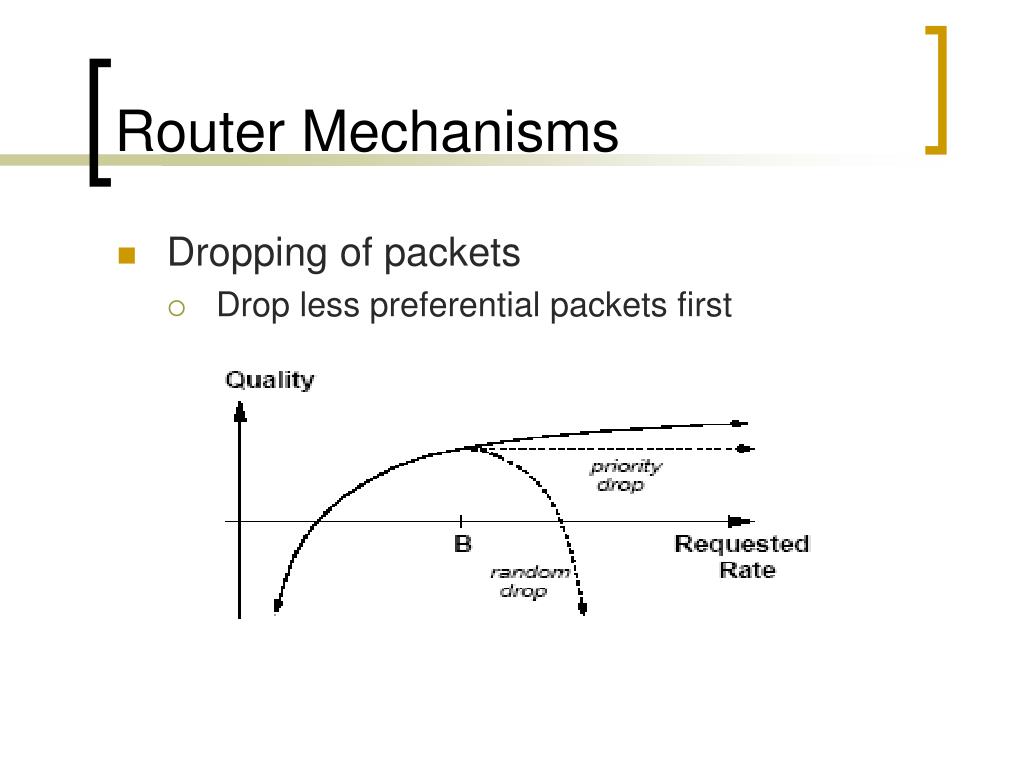 Router Mechanisms

Dropping of packets

Drop less preferential packets first

Quality

priority drop

B

Requested Rate

random drop